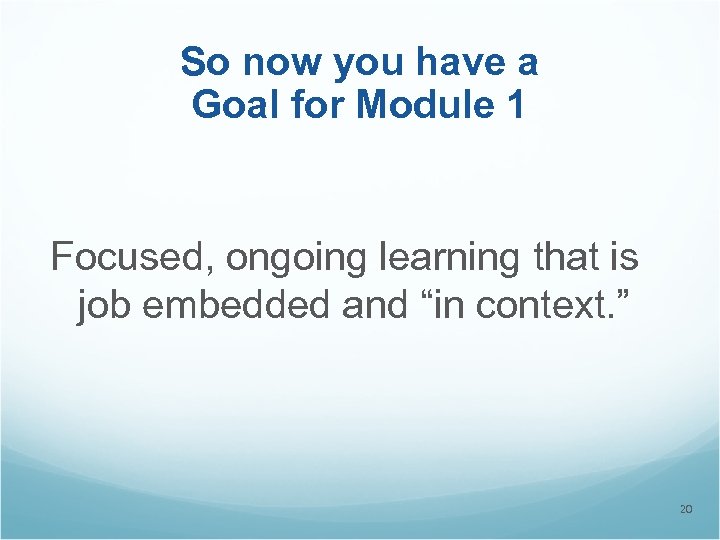 So now you have a Goal for Module 1

Focused, ongoing learning that is job embedded and “in context.”

20